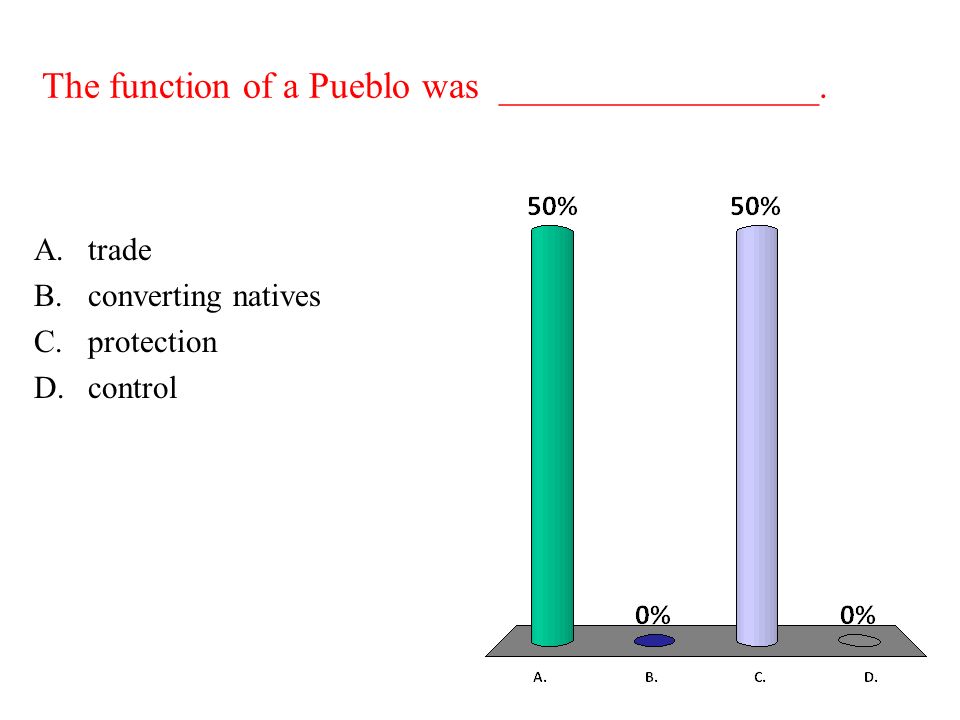 The function of a Pueblo was _________________.

A. trade
B. converting natives
C. protection
D. control

50%
0%
50%
0%

A.
B.
C.
D.